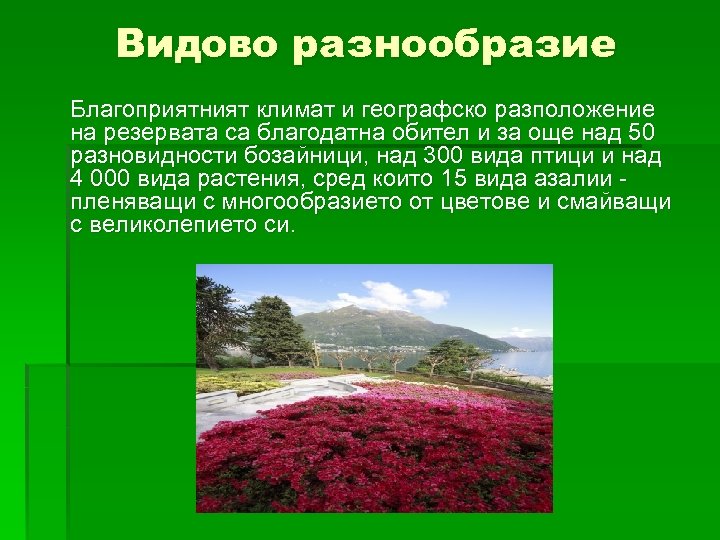 Видово разнообразие

Благоприятният климат и географско разположение на резервата са благодатна обител и за още над 50 разновидности бозайници, над 300 вида птици и над 4 000 вида растения, сред които 15 вида азалии - пленяващи с многообразието от цветове и смайващи с великолепието си.